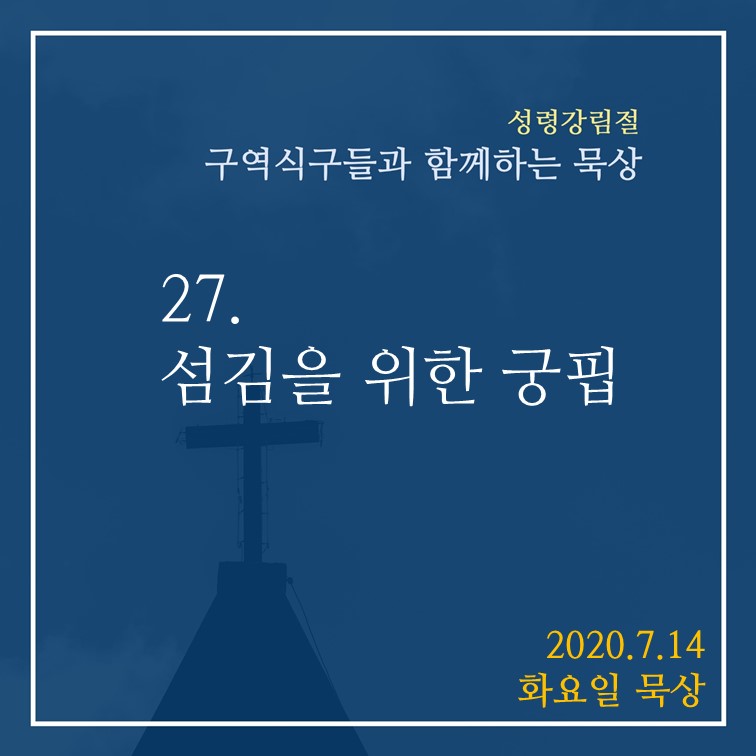 성령강림절
구역식구들과 함께하는 묵상

27.
섬김을 위한 궁핍

2020.7.14
화요일 묵상